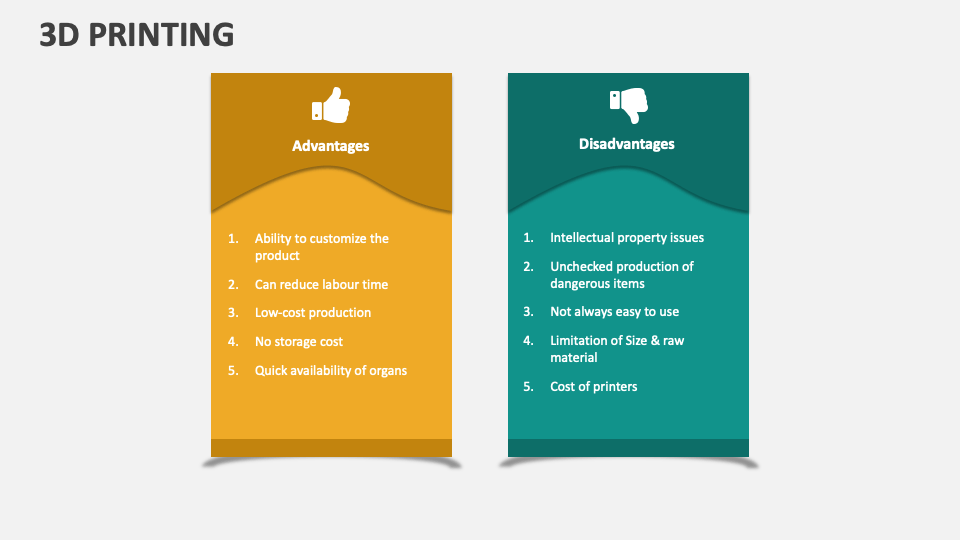 3D PRINTING

Advantages

1. Ability to customize the product
2. Can reduce labour time
3. Low-cost production
4. No storage cost
5. Quick availability of organs

Disadvantages

1. Intellectual property issues
2. Unchecked production of dangerous items
3. Not always easy to use
4. Limitation of Size & raw material
5. Cost of printers